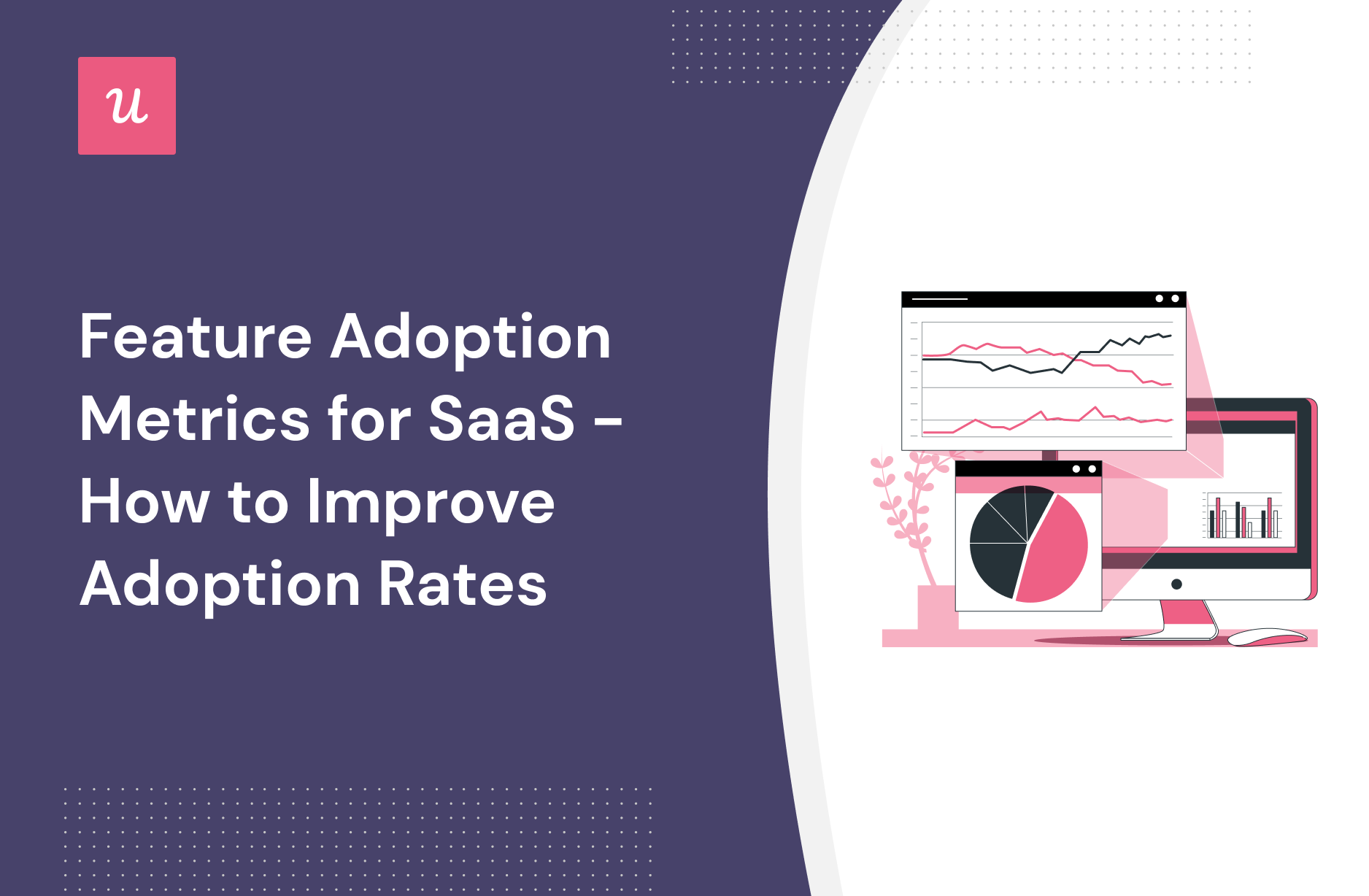 u

Feature Adoption Metrics for SaaS - How to Improve Adoption Rates